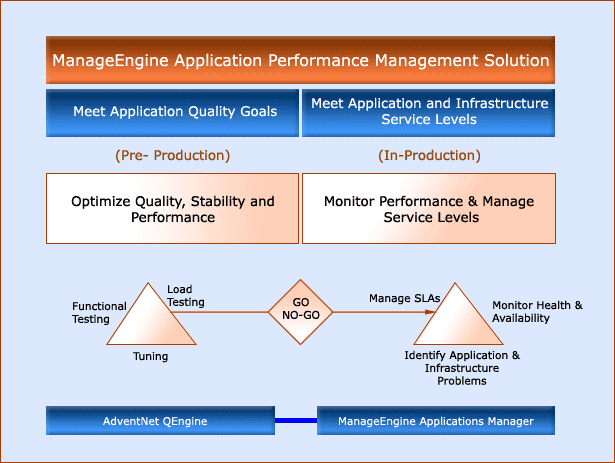 ManageEngine Application Performance Management Solution

Meet Application Quality Goals

Meet Application and Infrastructure Service Levels

(Pre- Production)

(In-Production)

Optimize Quality, Stability and Performance

Monitor Performance & Manage Service Levels

Functional Testing

Load Testing

Tuning

GO NO-GO

Manage SLAs

Monitor Health & Availability

Identify Application & Infrastructure Problems

AdventNet QEngine

ManageEngine Applications Manager